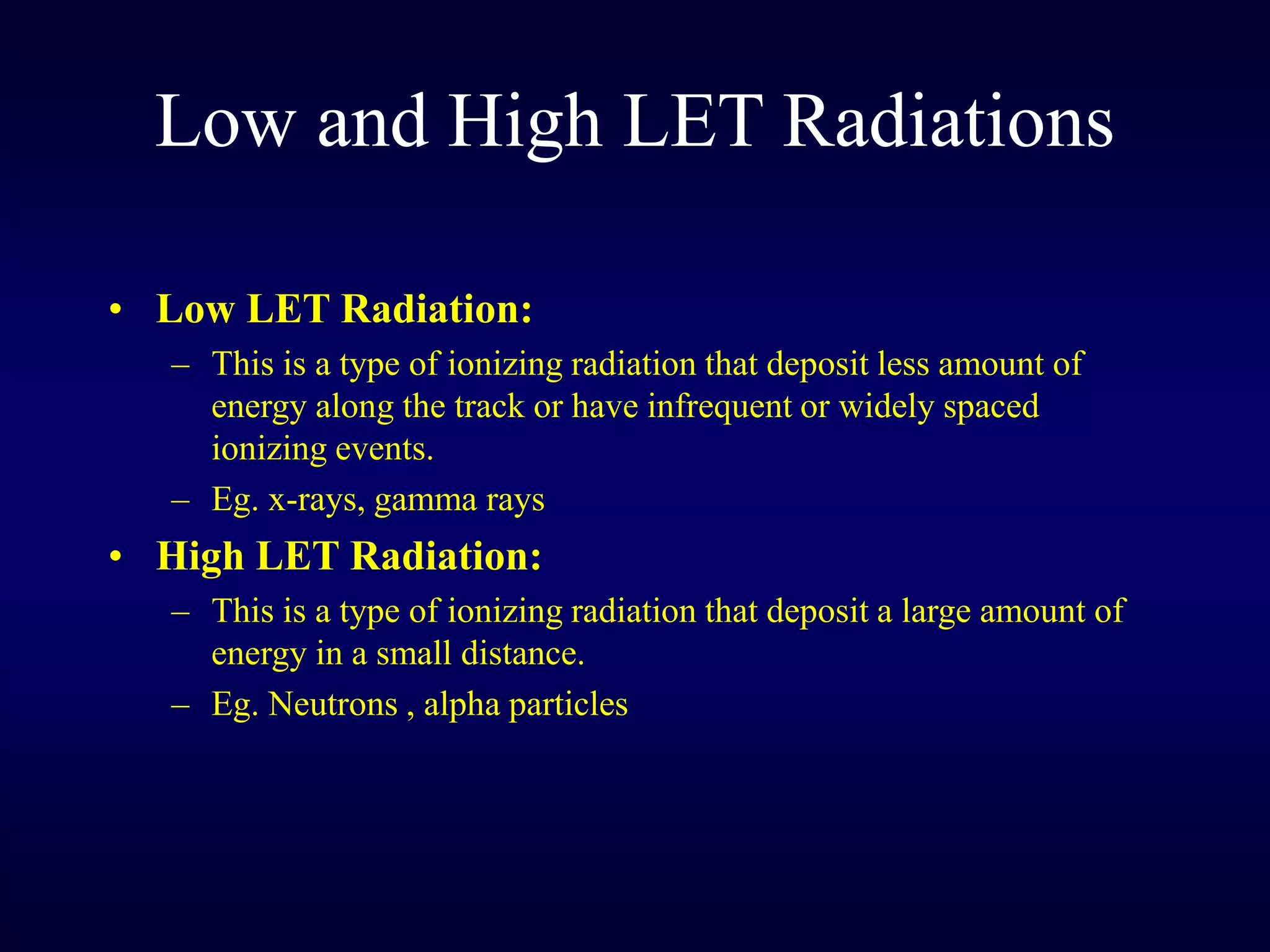 Low and High LET Radiations

• Low LET Radiation:
– This is a type of ionizing radiation that deposit less amount of energy along the track or have infrequent or widely spaced ionizing events.
– Eg. x-rays, gamma rays
• High LET Radiation:
– This is a type of ionizing radiation that deposit a large amount of energy in a small distance.
– Eg. Neutrons , alpha particles